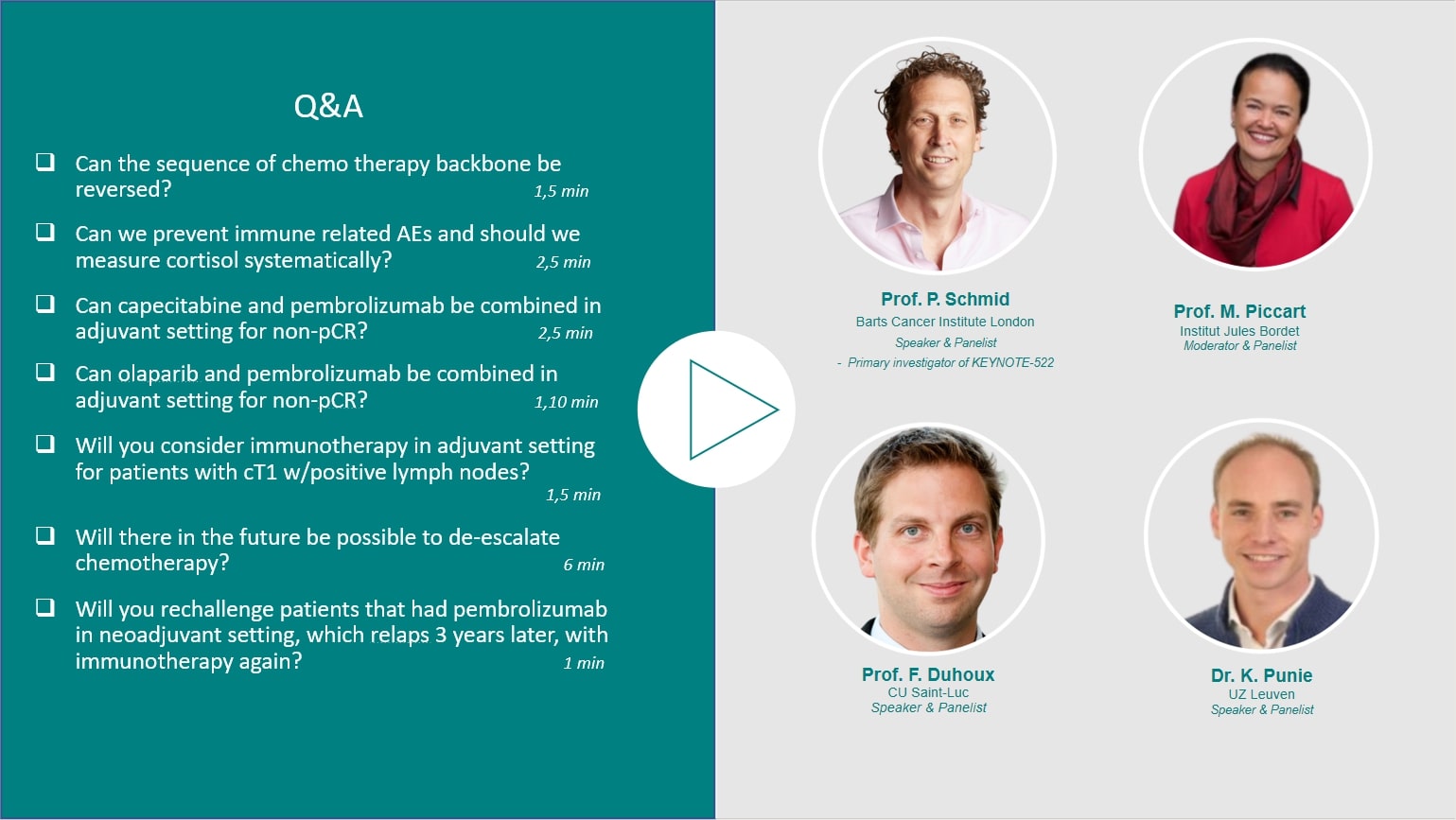 Q&A

❑ Can the sequence of chemo therapy backbone be reversed? 1,5 min

❑ Can we prevent immune related AEs and should we measure cortisol systematically? 2,5 min

❑ Can capecitabine and pembrolizumab be combined in adjuvant setting for non-pCR? 2,5 min

❑ Can olaparib and pembrolizumab be combined in adjuvant setting for non-pCR? 1,10 min

❑ Will you consider immunotherapy in adjuvant setting for patients with cT1 w/positive lymph nodes? 1,5 min

❑ Will there in the future be possible to de-escalate chemotherapy? 6 min

❑ Will you rechallenge patients that had pembrolizumab in neoadjuvant setting, which relaps 3 years later, with immunotherapy again? 1 min

Prof. P. Schmid
Barts Cancer Institute London
Speaker & Panelist
- Primary investigator of KEYNOTE-522

Prof. M. Piccart
Institut Jules Bordet
Moderator & Panelist

Prof. F. Duhoux
CU Saint-Luc
Speaker & Panelist

Dr. K. Punie
UZ Leuven
Speaker & Panelist